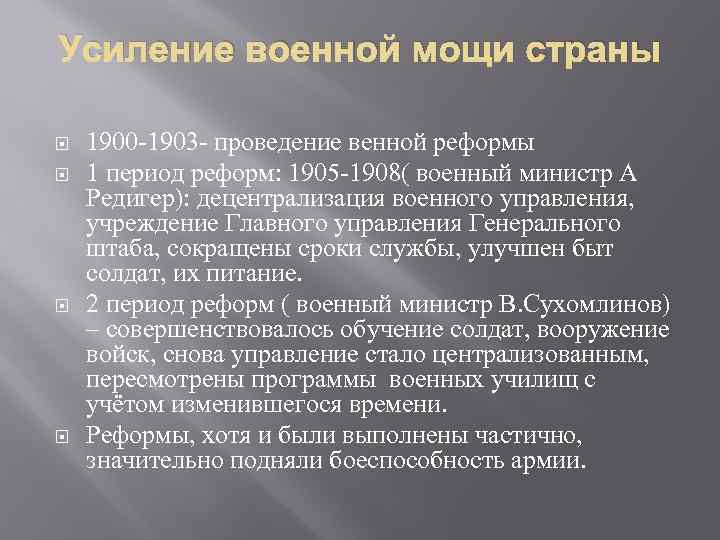 Усиление военной мощи страны

1900-1903- проведение венной реформы

1 период реформ: 1905-1908( военный министр А Редигер): децентрализация военного управления, учреждение Главного управления Генерального штаба, сокращены сроки службы, улучшен быт солдат, их питание.

2 период реформ ( военный министр В.Сухомлинов) – совершенствовалось обучение солдат, вооружение войск, снова управление стало централизованным, пересмотрены программы военных училищ с учётом изменившегося времени.

Реформы, хотя и были выполнены частично, значительно подняли боеспособность армии.